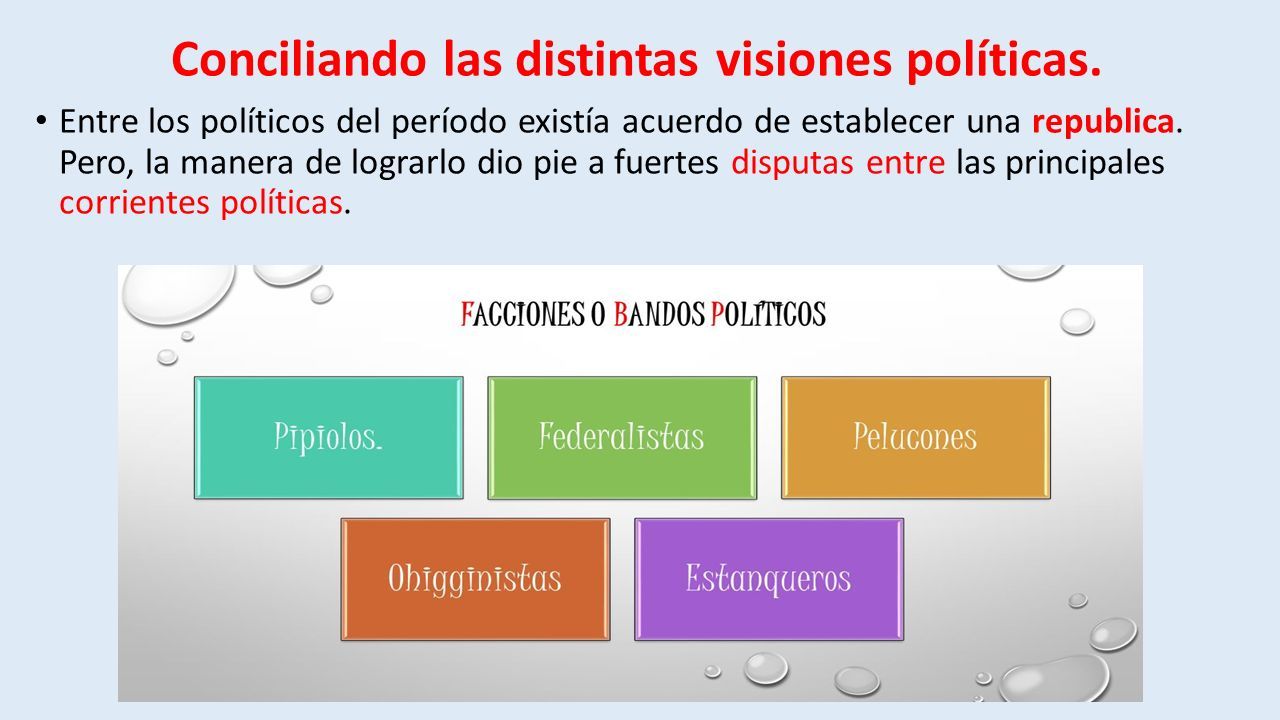 Conciliando las distintas visiones políticas.

• Entre los políticos del período existía acuerdo de establecer una republica. Pero, la manera de lograrlo dio pie a fuertes disputas entre las principales corrientes políticas.

FACCIONES O BANDOS POLÍTICOS

Pipiolos.

Federalistas

Pelucones

Ohigginistas

Estanqueros